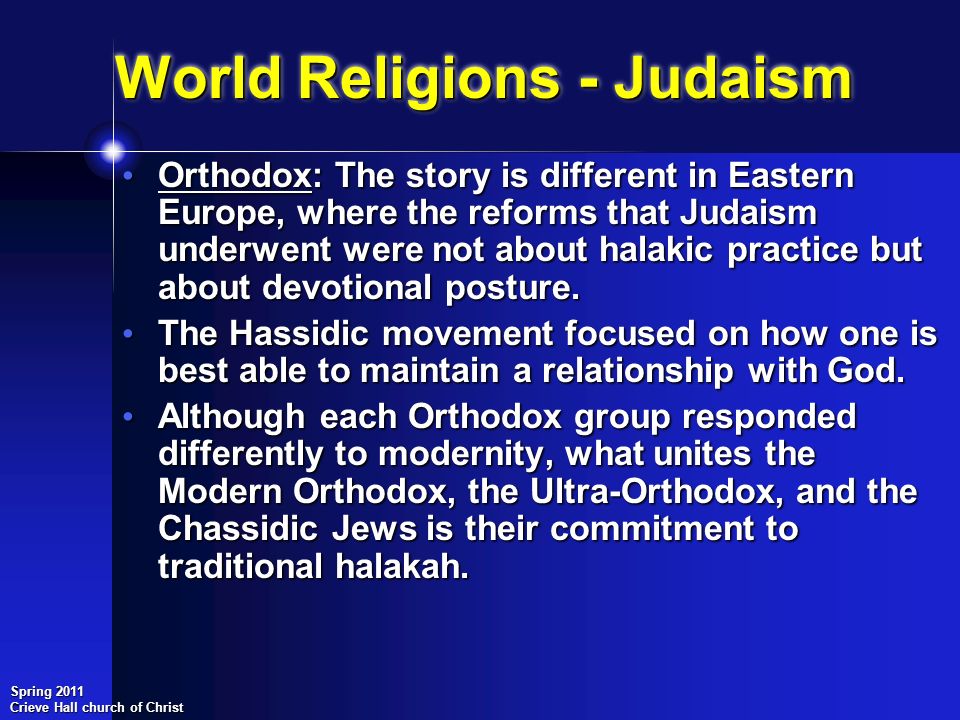 World Religions - Judaism

• Orthodox: The story is different in Eastern Europe, where the reforms that Judaism underwent were not about halakic practice but about devotional posture.
• The Hassidic movement focused on how one is best able to maintain a relationship with God.
• Although each Orthodox group responded differently to modernity, what unites the Modern Orthodox, the Ultra-Orthodox, and the Chassidic Jews is their commitment to traditional halakah.

Spring 2011
Crieve Hall church of Christ